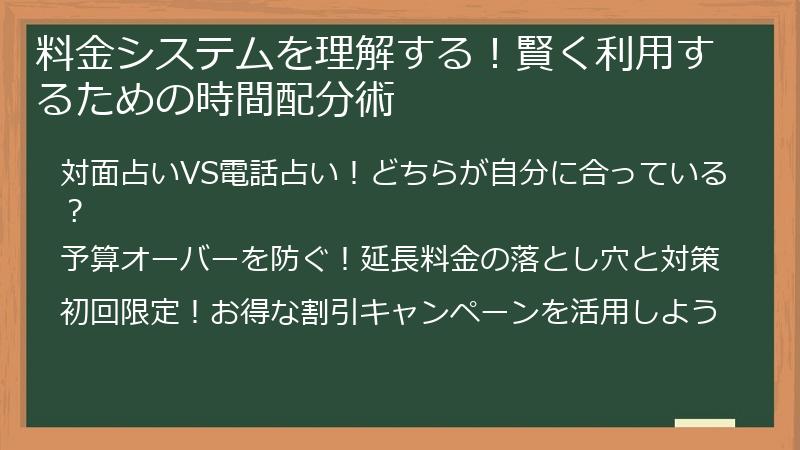 料金システムを理解する！賢く利用するための時間配分術

対面占いVS電話占い！どちらが自分に合っている？

予算オーバーを防ぐ！延長料金の落とし穴と対策

初回限定！お得な割引キャンペーンを活用しよう